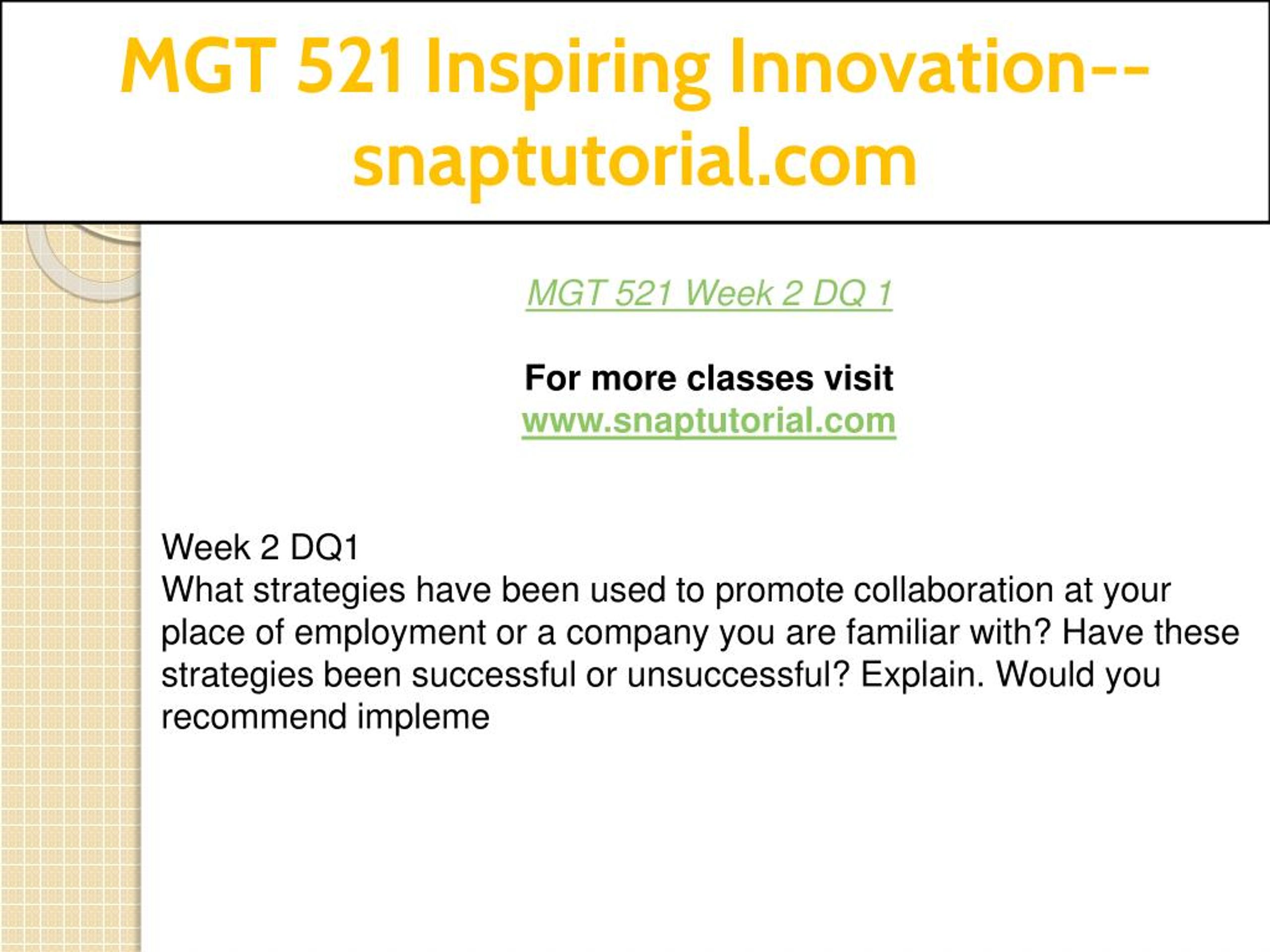 MGT 521 Inspiring Innovation--snaptutorial.com

MGT 521 Week 2 DQ 1

For more classes visit
www.snaptutorial.com

Week 2 DQ1
What strategies have been used to promote collaboration at your place of employment or a company you are familiar with? Have these strategies been successful or unsuccessful? Explain. Would you recommend impleme